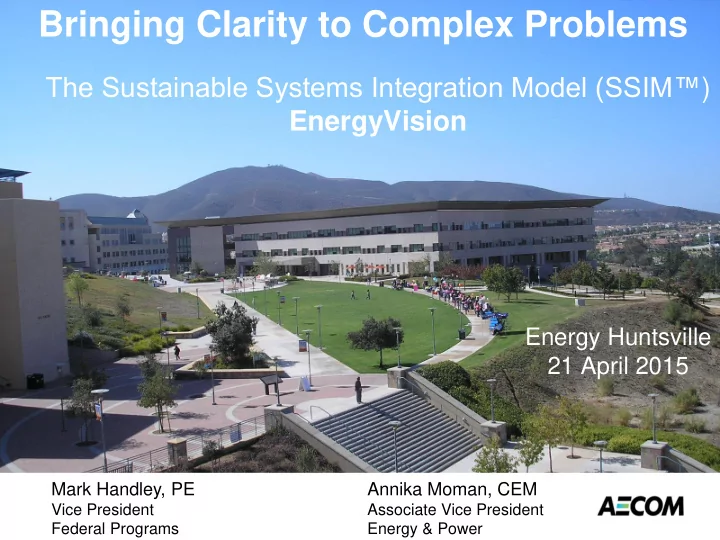 Bringing Clarity to Complex Problems

The Sustainable Systems Integration Model (SSIM™)
EnergyVision

Energy Huntsville
21 April 2015

Mark Handley, PE
Vice President
Federal Programs

Annika Moman, CEM
Associate Vice President
Energy & Power

AECOM